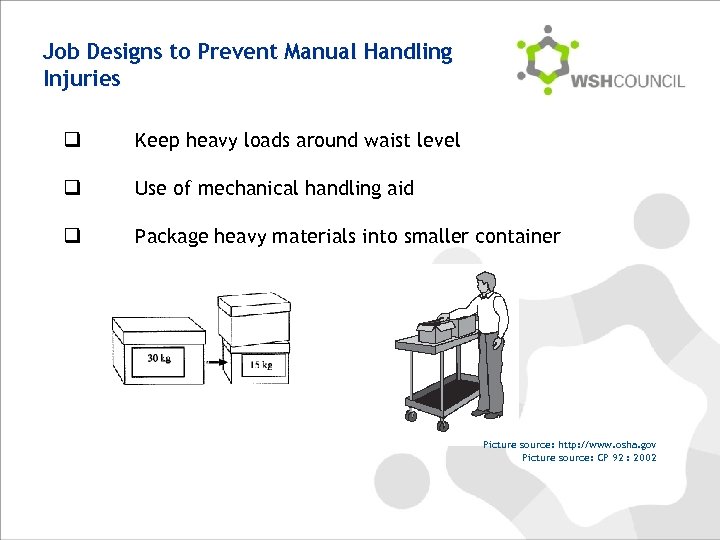 Job Designs to Prevent Manual Handling Injuries

WSHCOUNCIL

❑ Keep heavy loads around waist level

❑ Use of mechanical handling aid

❑ Package heavy materials into smaller container

30 kg

15 kg

Picture source: http://www.osha.gov
Picture source: CP 92 : 2002